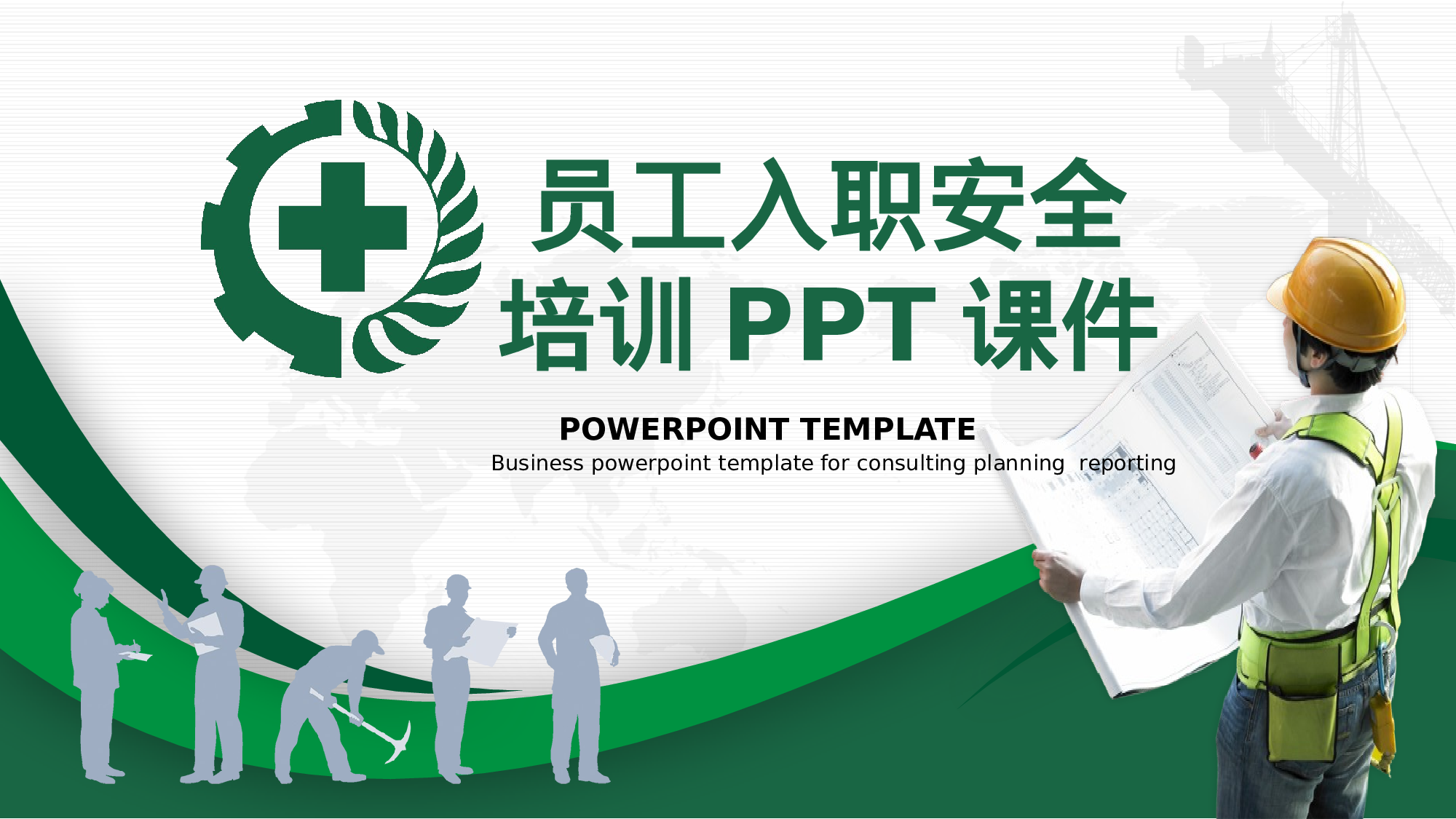 员工入职安全
培训 PPT 课件

POWERPOINT TEMPLATE
Business powerpoint template for consulting planning reporting